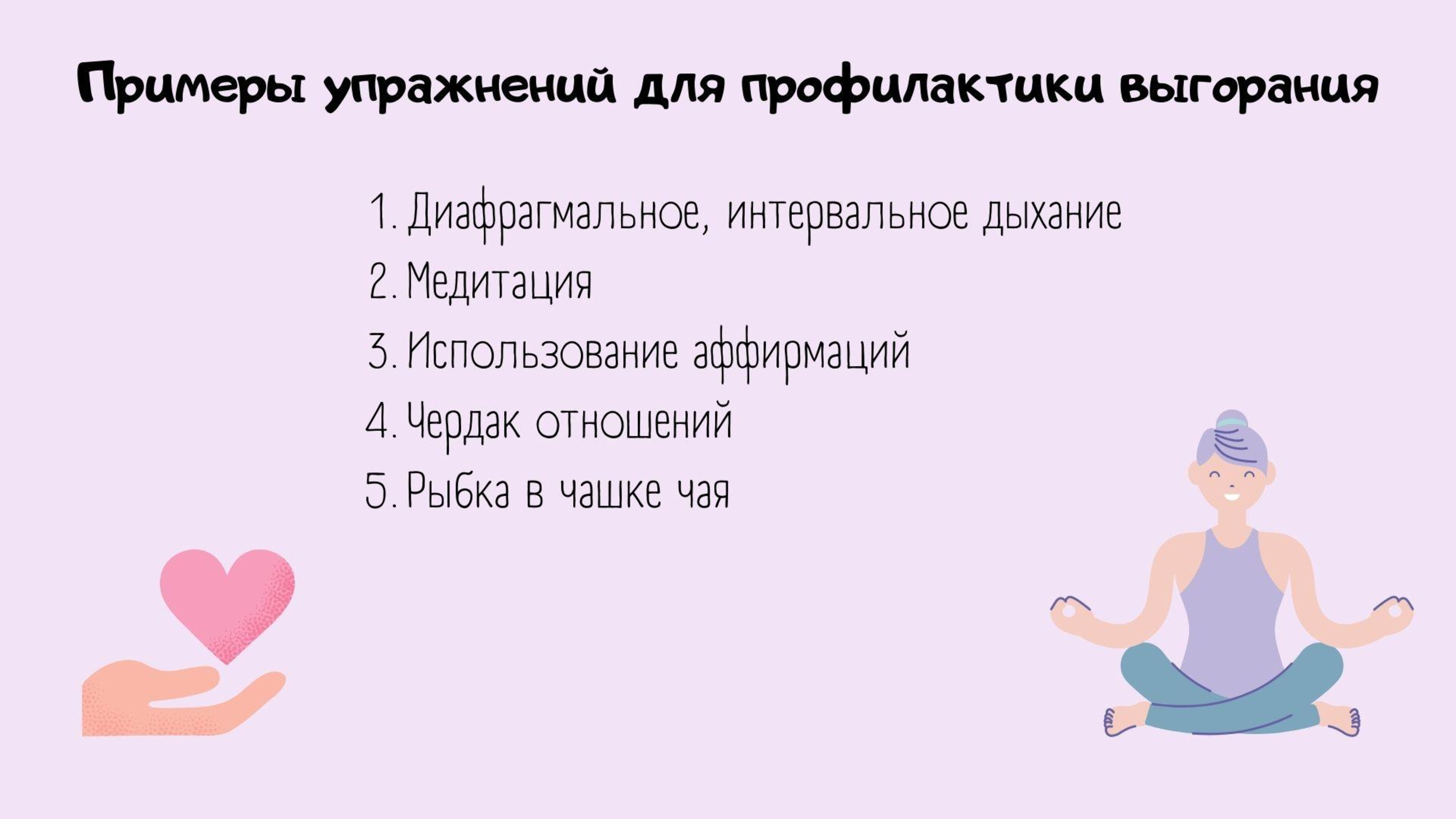 Примеры упражнений для профилактики выгорания

1. Диафрагмальное, интервальное дыхание
2. Медитация
3. Использование аффирмаций
4. Чердак отношений
5. Рыбка в чашке чая